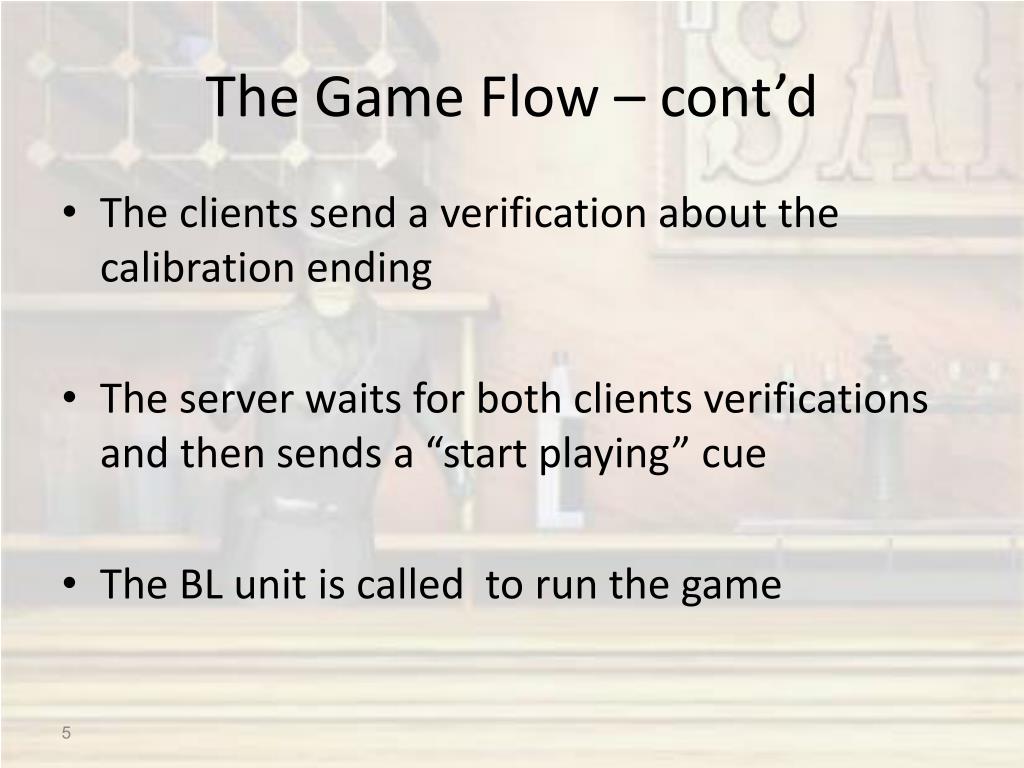 The Game Flow – cont’d

• The clients send a verification about the calibration ending

• The server waits for both clients verifications and then sends a “start playing” cue

• The BL unit is called  to run the game

5